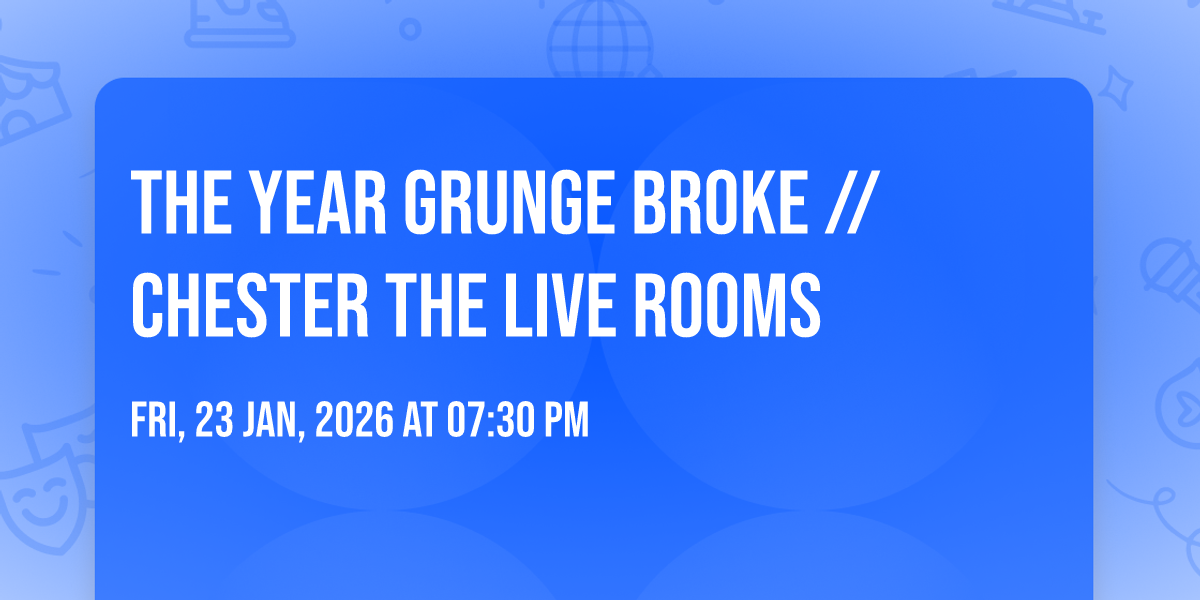 THE YEAR GRUNGE BROKE // CHESTER THE LIVE ROOMS

FRI, 23 JAN, 2026 AT 07:30 PM